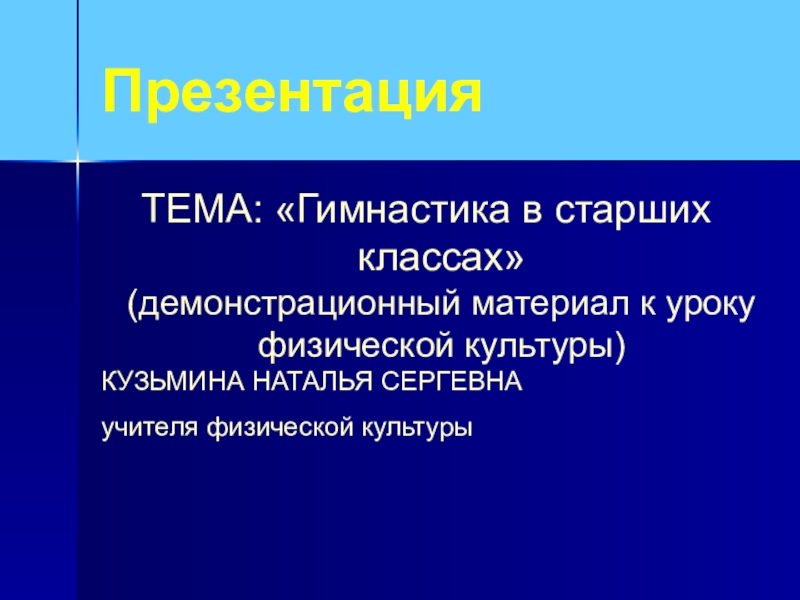 Презентация

ТЕМА: «Гимнастика в старших классах»
(демонстрационный материал к уроку физической культуры)

КУЗЬМИНА НАТАЛЬЯ СЕРГЕВНА

учителя физической культуры